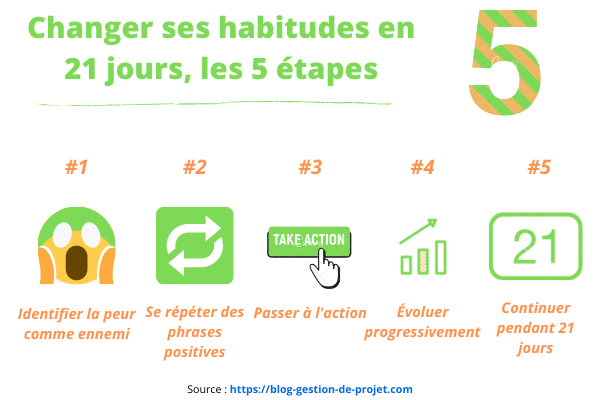 Changer ses habitudes en 21 jours, les 5 étapes

5

#1

Identifier la peur comme ennemi

#2

Se répéter des phrases positives

#3

TAKE ACTION

Passer à l'action

#4

Évoluer progressivement

#5

21

Continuer pendant 21 jours

Source : https://blog-gestion-de-projet.com